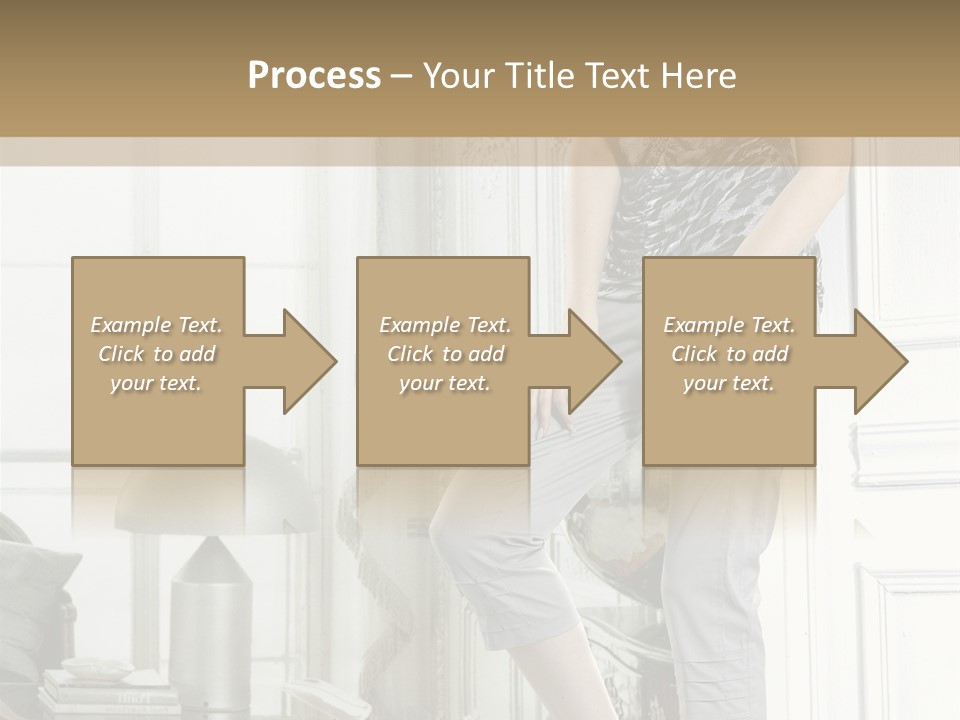 Process – Your Title Text Here

Example Text. Click to add your text.

Example Text. Click to add your text.

Example Text. Click to add your text.